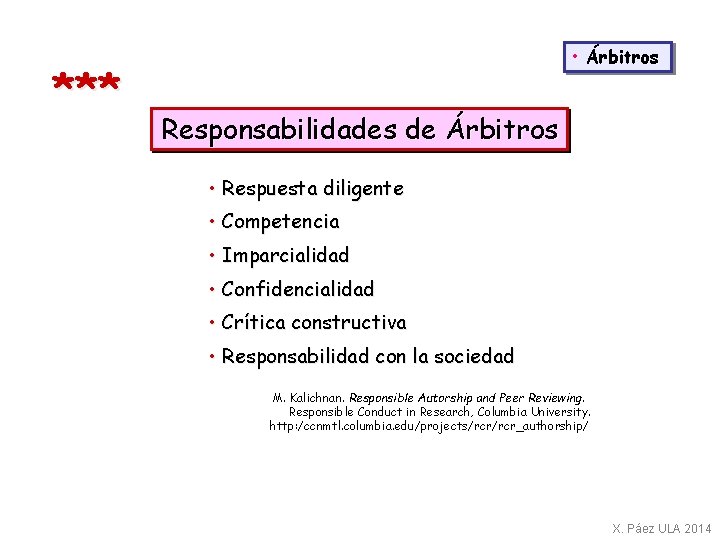 • Árbitros

***

Responsabilidades de Árbitros

• Respuesta diligente
• Competencia
• Imparcialidad
• Confidencialidad
• Crítica constructiva
• Responsabilidad con la sociedad

M. Kalichnan. Responsible Autorship and Peer Reviewing. Responsible Conduct in Research, Columbia University. http:/ccnmtl.columbia.edu/projects/rcr/rcr_authorship/

X. Páez ULA 2014